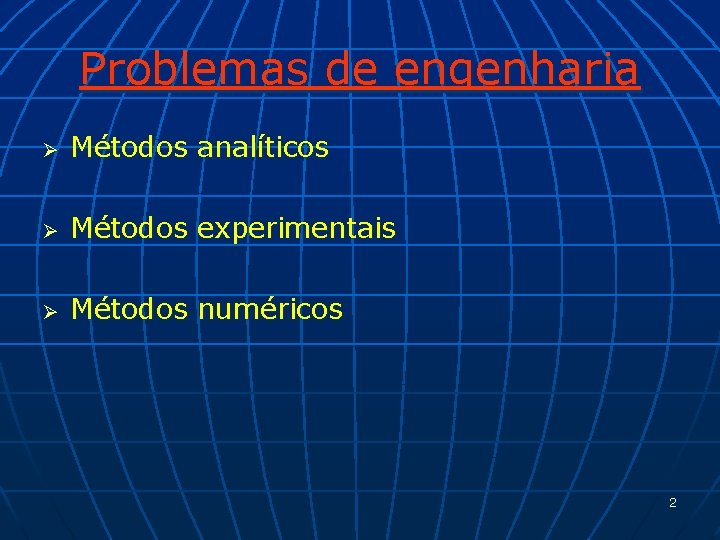 Problemas de engenharia

➢ Métodos analíticos

➢ Métodos experimentais

➢ Métodos numéricos

2